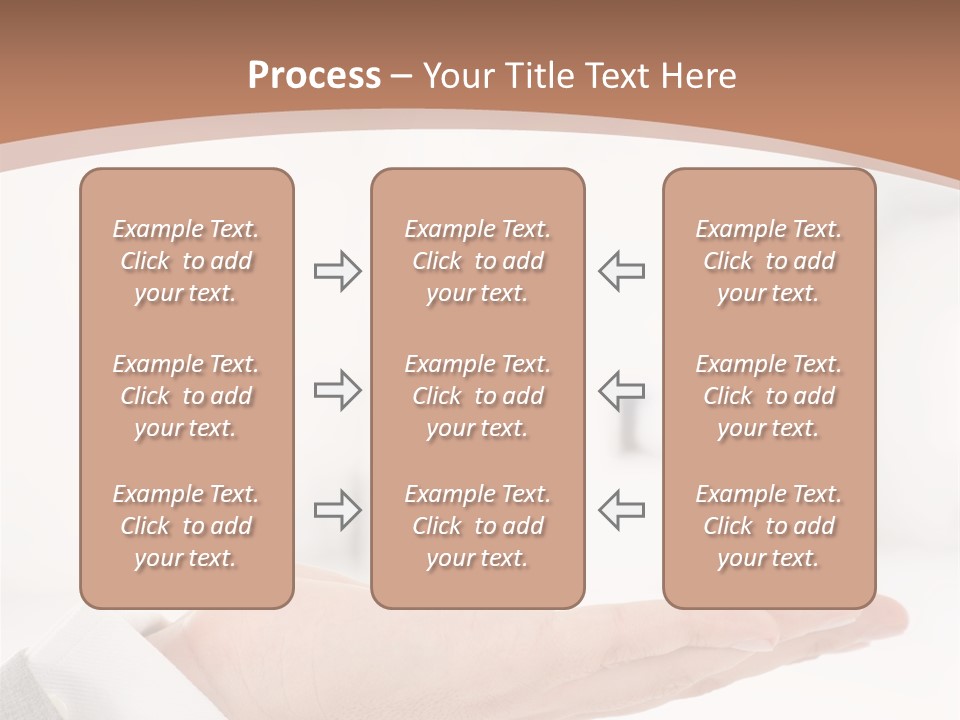 Process – Your Title Text Here

Example Text. Click to add your text.

Example Text. Click to add your text.

Example Text. Click to add your text.

Example Text. Click to add your text.

Example Text. Click to add your text.

Example Text. Click to add your text.

Example Text. Click to add your text.

Example Text. Click to add your text.

Example Text. Click to add your text.